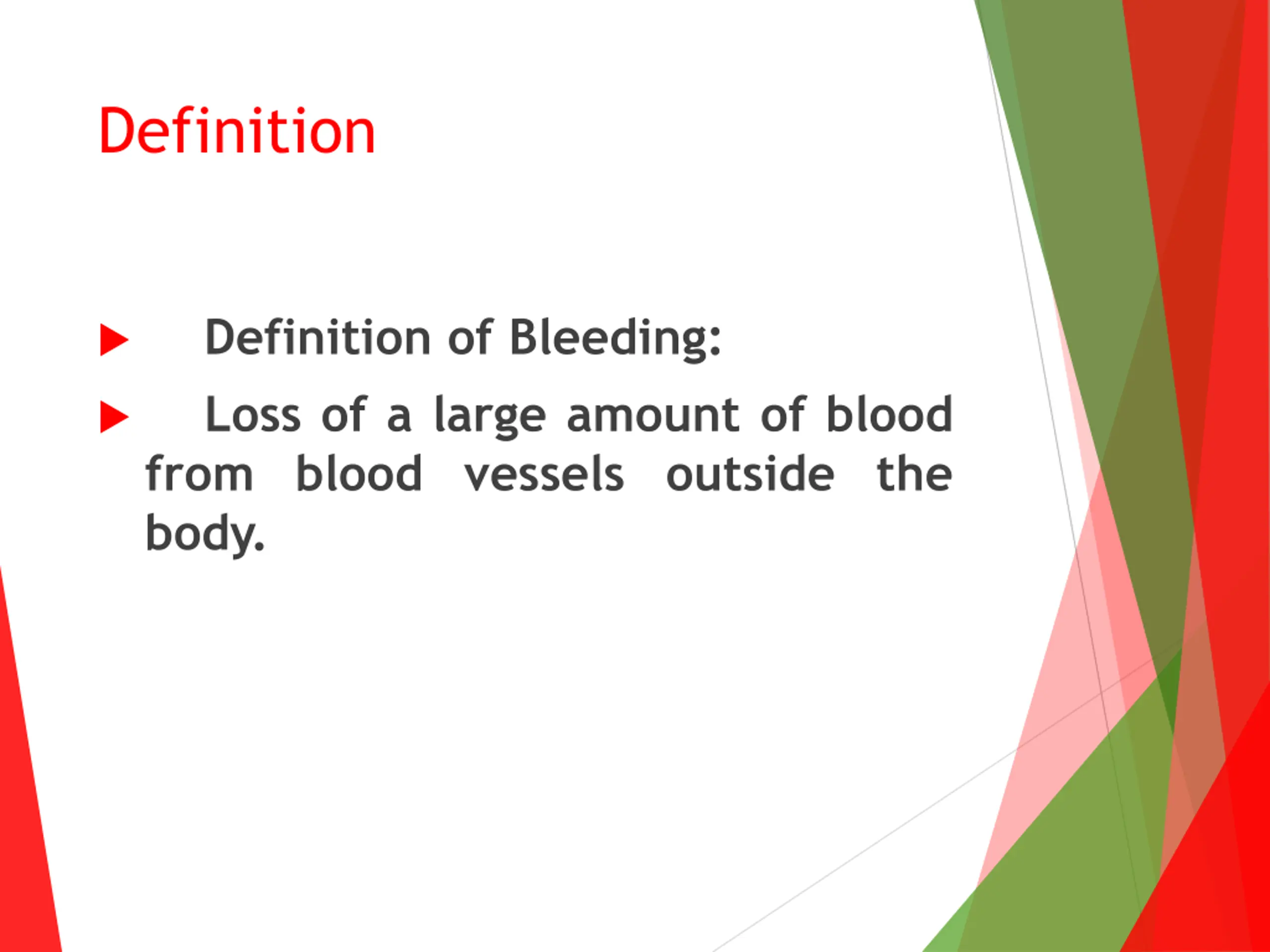 Definition

Definition of Bleeding:

Loss of a large amount of blood from blood vessels outside the body.